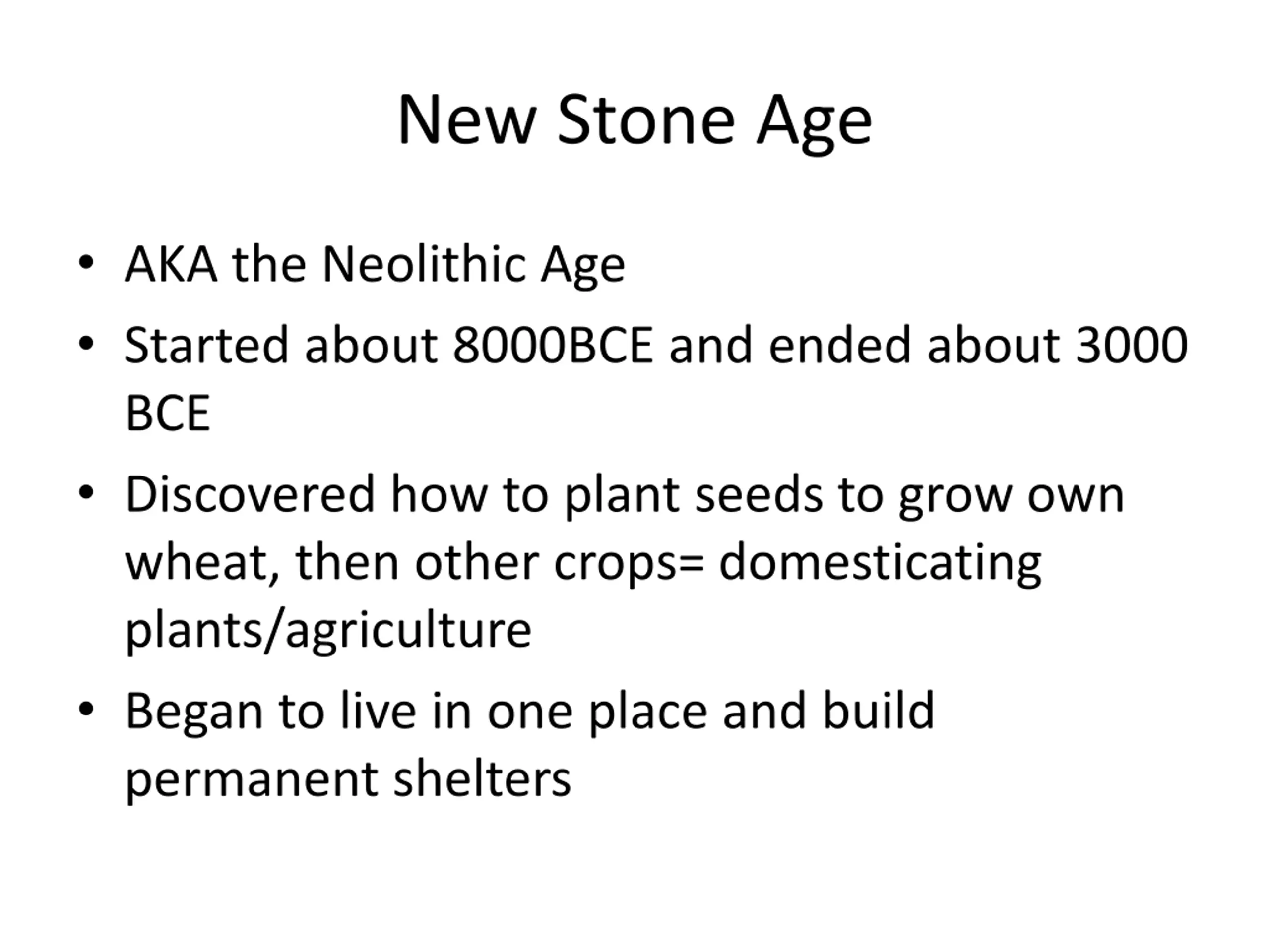 New Stone Age

• AKA the Neolithic Age
• Started about 8000BCE and ended about 3000 BCE
• Discovered how to plant seeds to grow own wheat, then other crops= domesticating plants/agriculture
• Began to live in one place and build permanent shelters